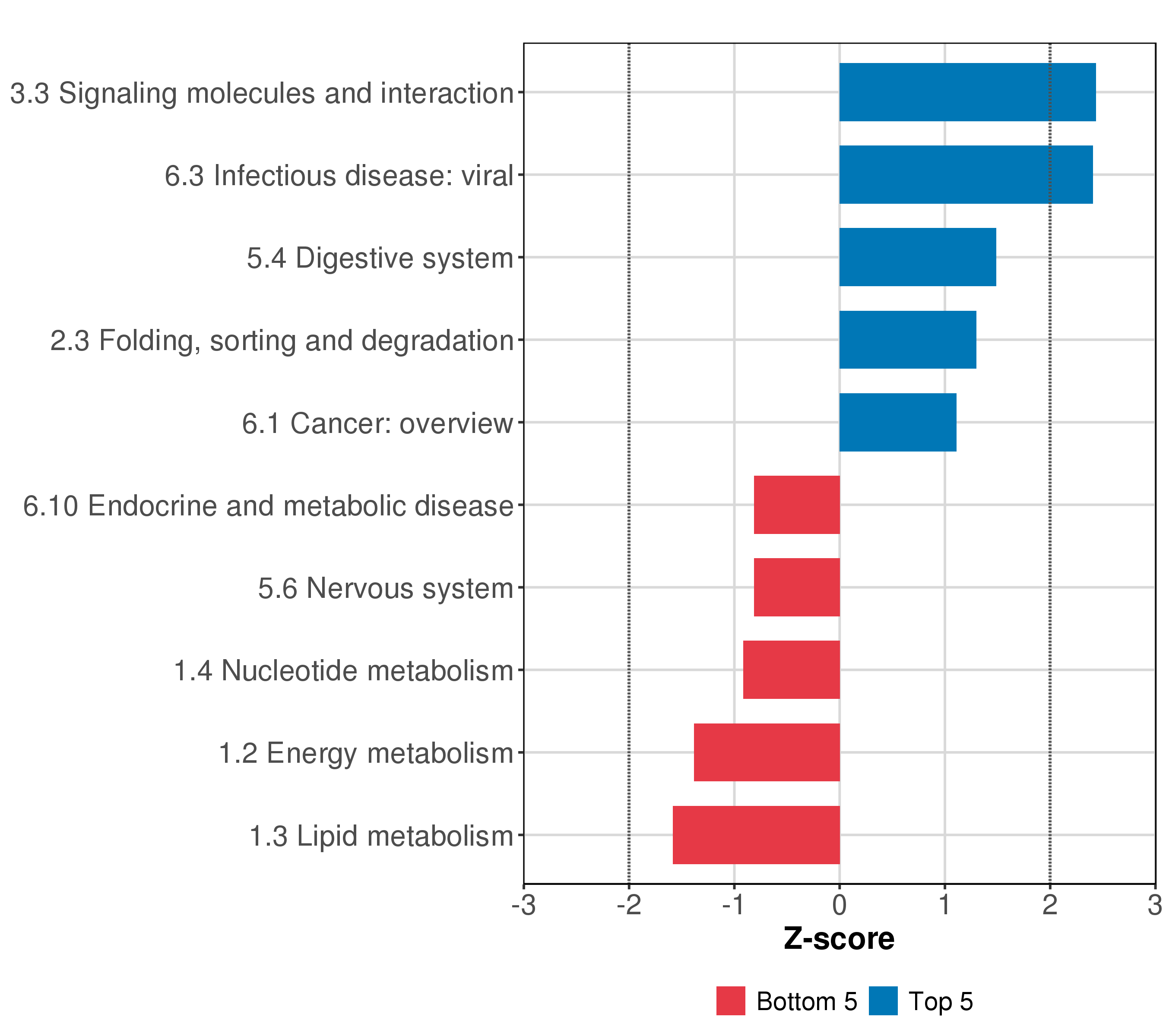 3.3 Signaling molecules and interaction
6.3 Infectious disease: viral
5.4 Digestive system
2.3 Folding, sorting and degradation
6.1 Cancer: overview
6.10 Endocrine and metabolic disease
5.6 Nervous system
1.4 Nucleotide metabolism
1.2 Energy metabolism
1.3 Lipid metabolism

-3 -2 -1 0 1 2 3

Z-score

Bottom 5 Top 5